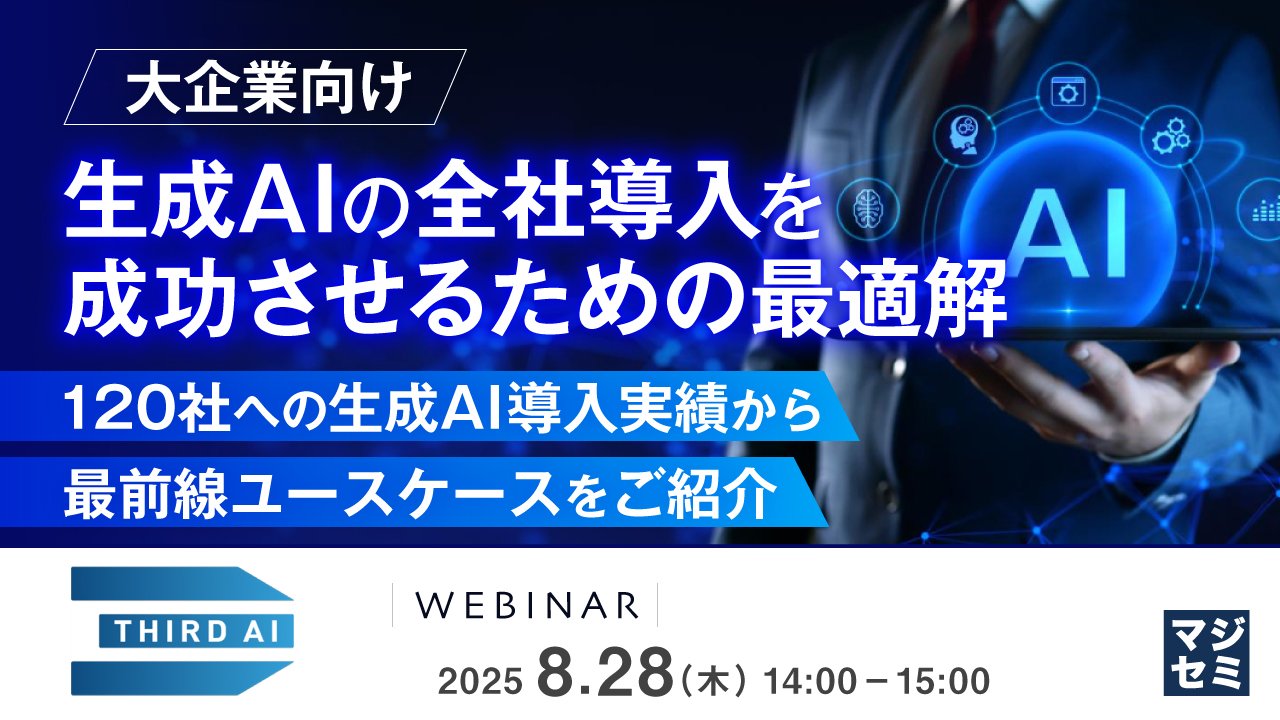 大企業向け

生成AIの全社導入を成功させるための最適解

120社への生成AI導入実績から

最前線ユースケースをご紹介

AI

THIRD AI

WEBINAR

2025 8.28（木）14:00－15:00

マジセミ